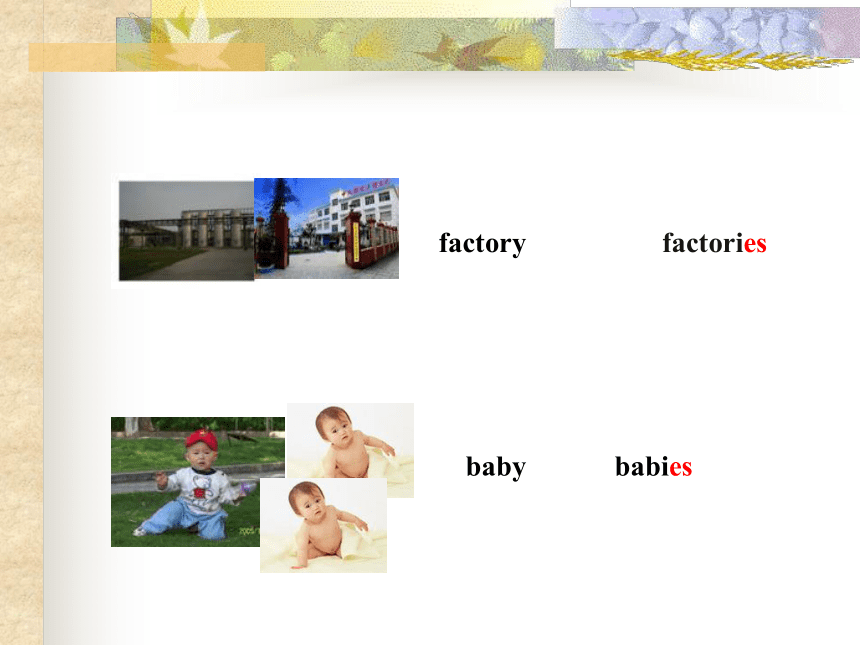 factory factories

baby babies